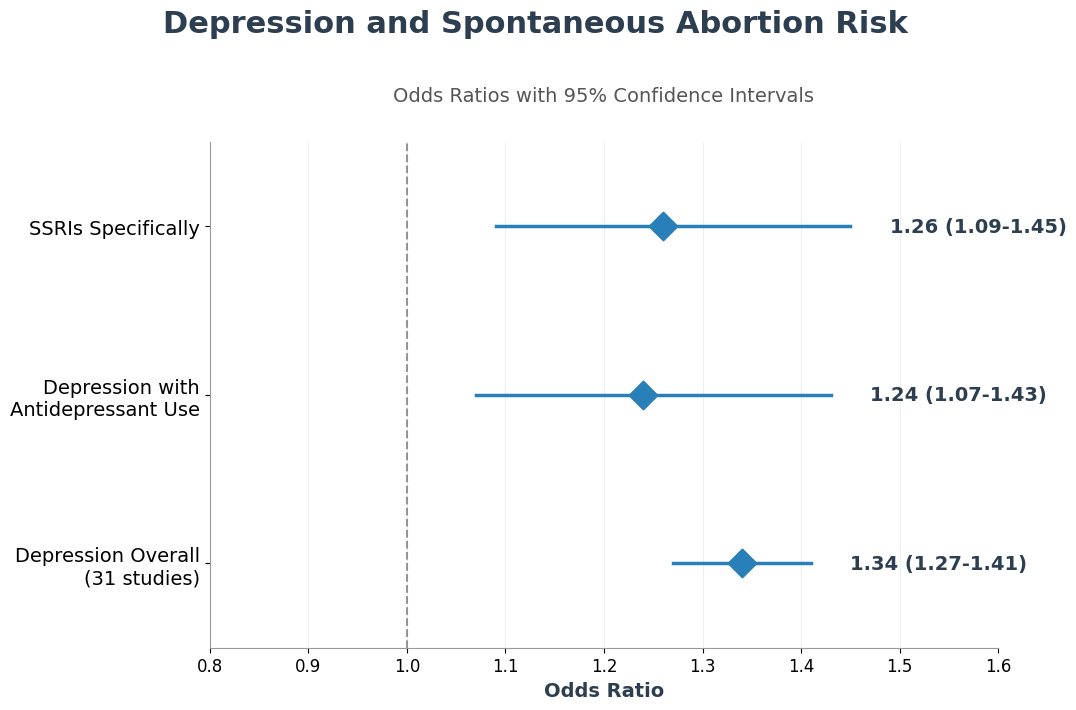 Depression and Spontaneous Abortion Risk

Odds Ratios with 95% Confidence Intervals

SSRIs Specifically

1.26 (1.09-1.45)

Depression with Antidepressant Use

1.24 (1.07-1.43)

Depression Overall (31 studies)

1.34 (1.27-1.41)

0.8 0.9 1.0 1.1 1.2 1.3 1.4 1.5 1.6

Odds Ratio